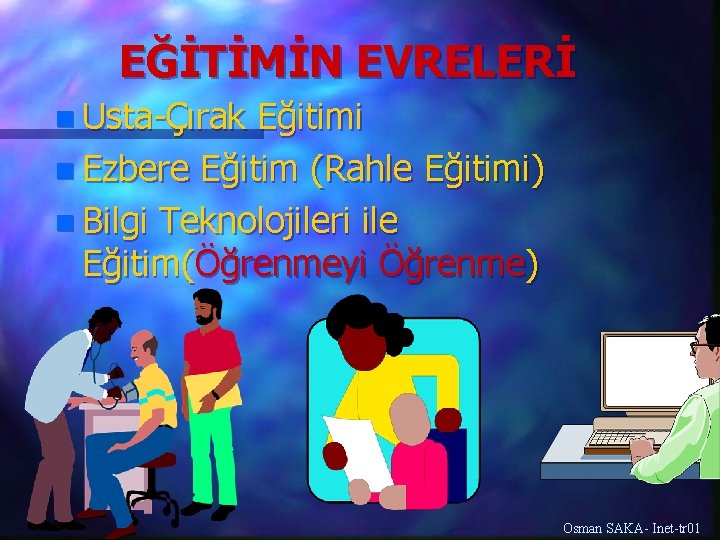 EĞİTİMİN EVRELERİ

Usta-Çırak Eğitimi

Ezbere Eğitim (Rahle Eğitimi)

Bilgi Teknolojileri ile Eğitim(Öğrenmeyi Öğrenme)

Osman SAKA- Inet-tr01